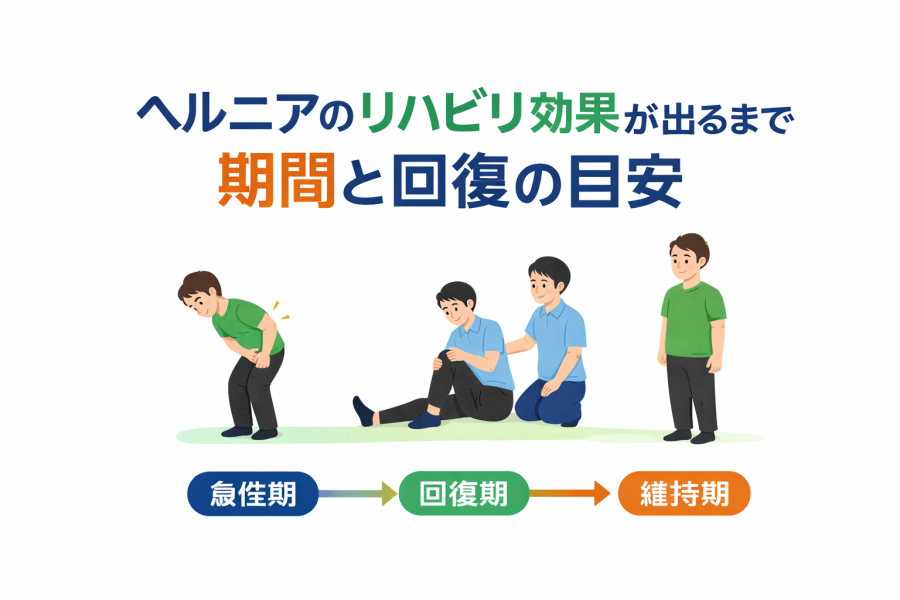 ヘルニアのリハビリ効果が出るまで
期間と回復の目安

急性期
回復期
維持期